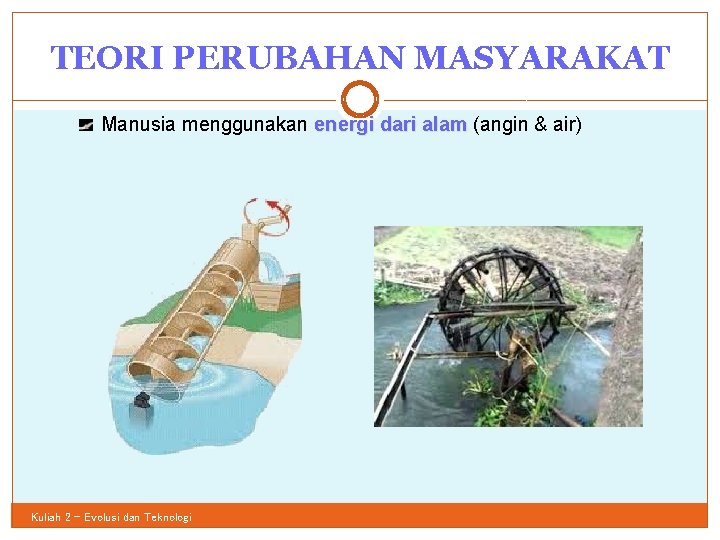 TEORI PERUBAHAN MASYARAKAT

Manusia menggunakan energi dari alam (angin & air)

Kuliah 2 – Evolusi dan Teknologi